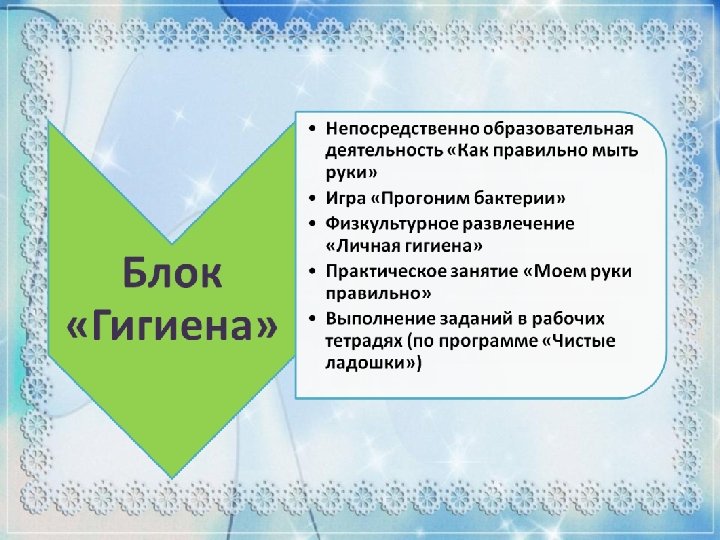 Блок «Гигиена»

• Непосредственно образовательная деятельность «Как правильно мыть руки»
• Игра «Прогоним бактерии»
• Физкультурное развлечение «Личная гигиена»
• Практическое занятие «Моем руки правильно»
• Выполнение заданий в рабочих тетрадях (по программе «Чистые ладошки»)